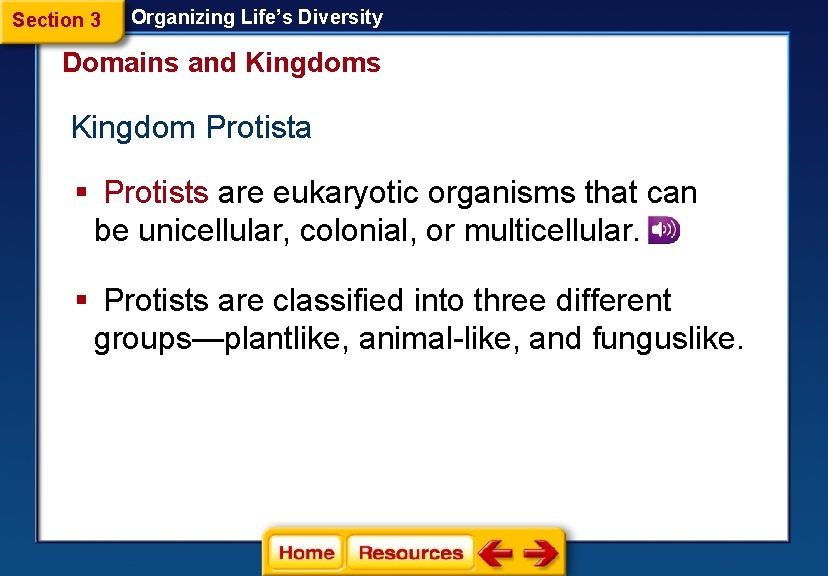 Section 3 Organizing Life's Diversity

Domains and Kingdoms

Kingdom Protista

▪ Protists are eukaryotic organisms that can be unicellular, colonial, or multicellular.

▪ Protists are classified into three different groups—plantlike, animal-like, and funguslike.

Home Resources